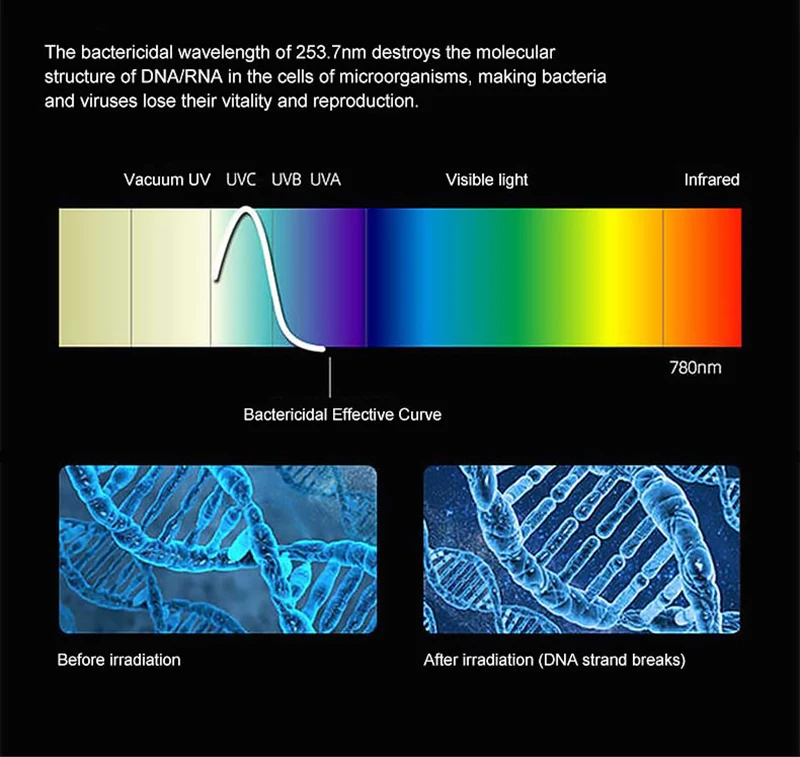 The bactericidal wavelength of 253.7nm destroys the molecular structure of DNA/RNA in the cells of microorganisms, making bacteria and viruses lose their vitality and reproduction.

Vacuum UV UVC UVB UVA Visible light Infrared

780nm

Bactericidal Effective Curve

Before irradiation

After irradiation (DNA strand breaks)